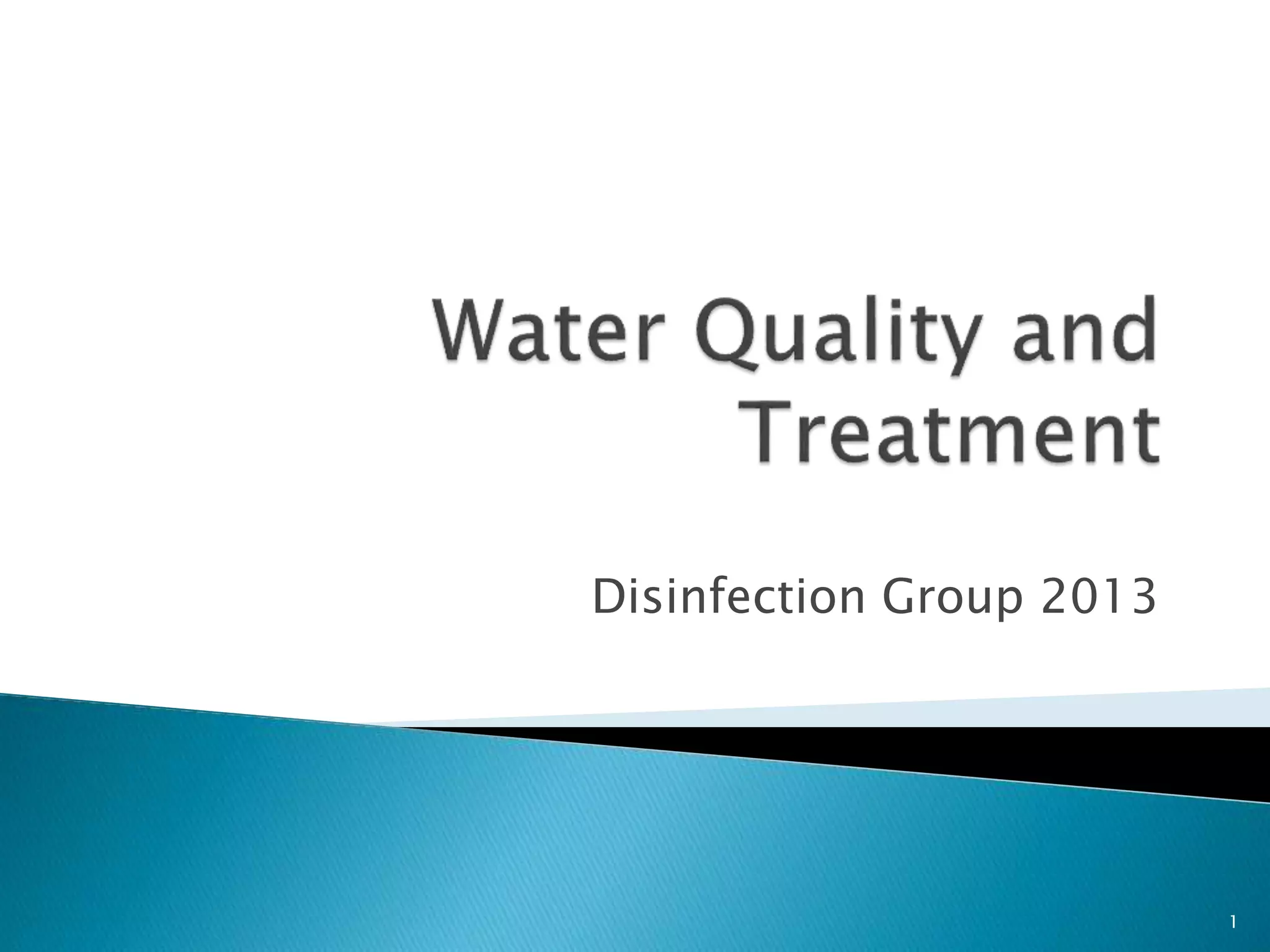 Water Quality and Treatment

Disinfection Group 2013

1